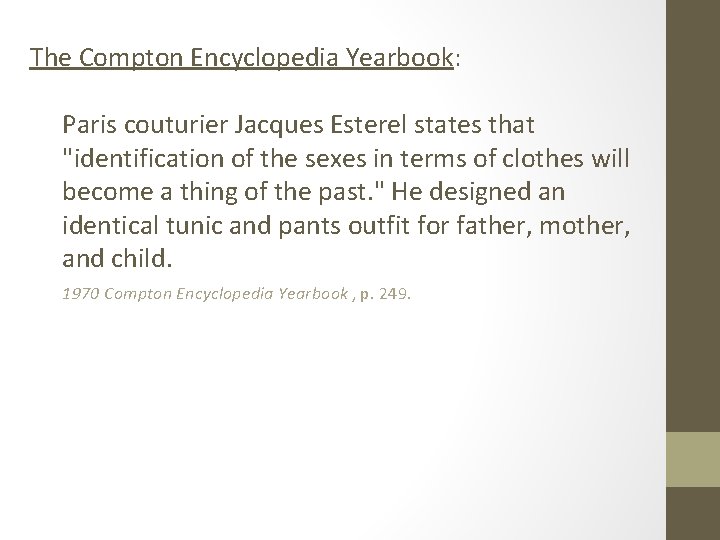 The Compton Encyclopedia Yearbook:

Paris couturier Jacques Esterel states that "identification of the sexes in terms of clothes will become a thing of the past." He designed an identical tunic and pants outfit for father, mother, and child.

1970 Compton Encyclopedia Yearbook , p. 249.